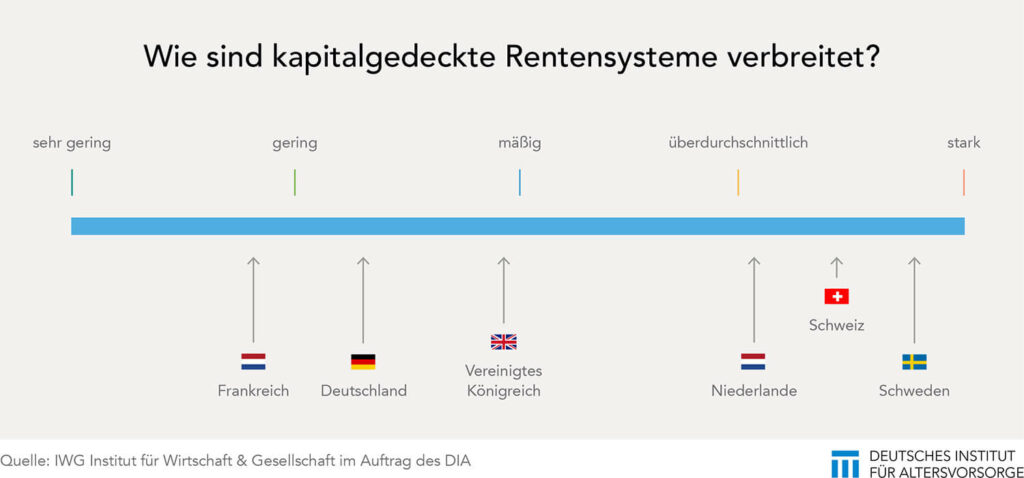 Wie sind kapitalgedeckte Rentensysteme verbreitet?

sehr gering

gering

mäßig

überdurchschnittlich

stark

Frankreich

Deutschland

Vereinigtes Königreich

Niederlande

Schweiz

Schweden

Quelle: IWG Institut für Wirtschaft & Gesellschaft im Auftrag des DIA

DEUTSCHES INSTITUT FÜR ALTERSVORSORGE